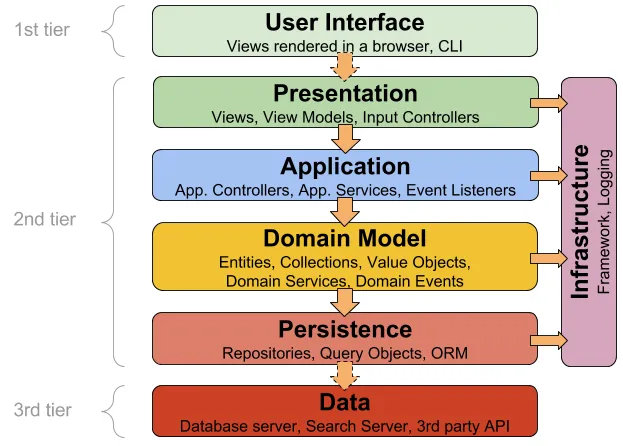 1st tier

User Interface
Views rendered in a browser, CLI

2nd tier

Presentation
Views, View Models, Input Controllers

Application
App. Controllers, App. Services, Event Listeners

Domain Model
Entities, Collections, Value Objects, Domain Services, Domain Events

Persistence
Repositories, Query Objects, ORM

Infrastructure
Framework, Logging

3rd tier

Data
Database server, Search Server, 3rd party API